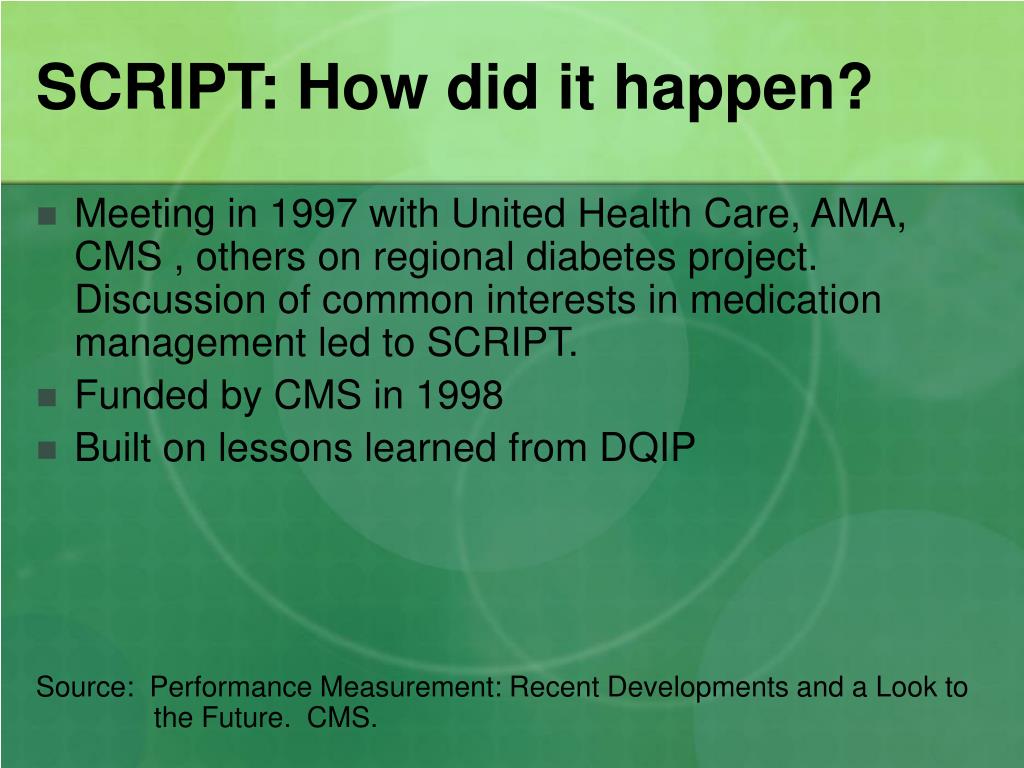 SCRIPT: How did it happen?

- Meeting in 1997 with United Health Care, AMA, CMS , others on regional diabetes project. Discussion of common interests in medication management led to SCRIPT.
- Funded by CMS in 1998
- Built on lessons learned from DQIP

Source: Performance Measurement: Recent Developments and a Look to the Future. CMS.